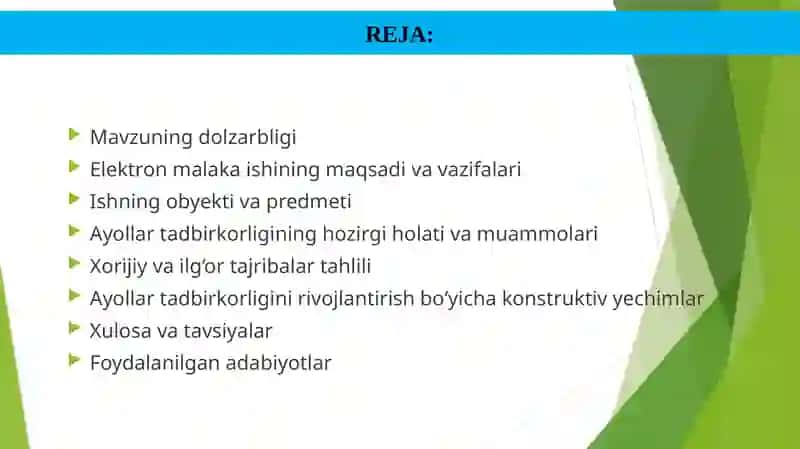 REJA:

Mavzuning dolzarbligi
Elektron malaka ishining maqsadi va vazifalari
Ishning obyekti va predmeti
Ayollar tadbirkorligining hozirgi holati va muammolari
Xorijiy va ilg'or tajribalar tahlili
Ayollar tadbirkorligini rivojlantirish bo'yicha konstruktiv yechimlar
Xulosa va tavsiyalar
Foydalanilgan adabiyotlar